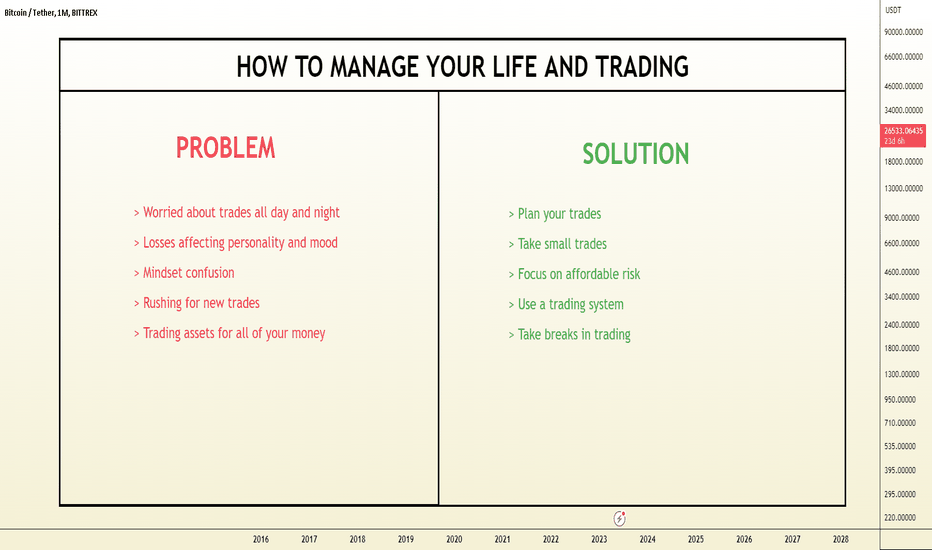 Bitcoin / Tether, 1M, BITTREX

HOW TO MANAGE YOUR LIFE AND TRADING

PROBLEM

> Worried about trades all day and night
> Losses affecting personality and mood
> Mindset confusion
> Rushing for new trades
> Trading assets for all of your money

SOLUTION

> Plan your trades
> Take small trades
> Focus on affordable risk
> Use a trading system
> Take breaks in trading

USDT
90000.00000
66000.00000
46000.00000
34000.00000
26533.06435
23d 6h
18000.00000
13000.00000
9000.00000
6600.00000
4600.00000
3400.00000
2400.00000
1800.00000
1300.00000
950.00000
710.00000
535.00000
395.00000
295.00000
220.00000

2016 2017 2018 2019 2020 2021 2022 2023 2024 2025 2026 2027 2028